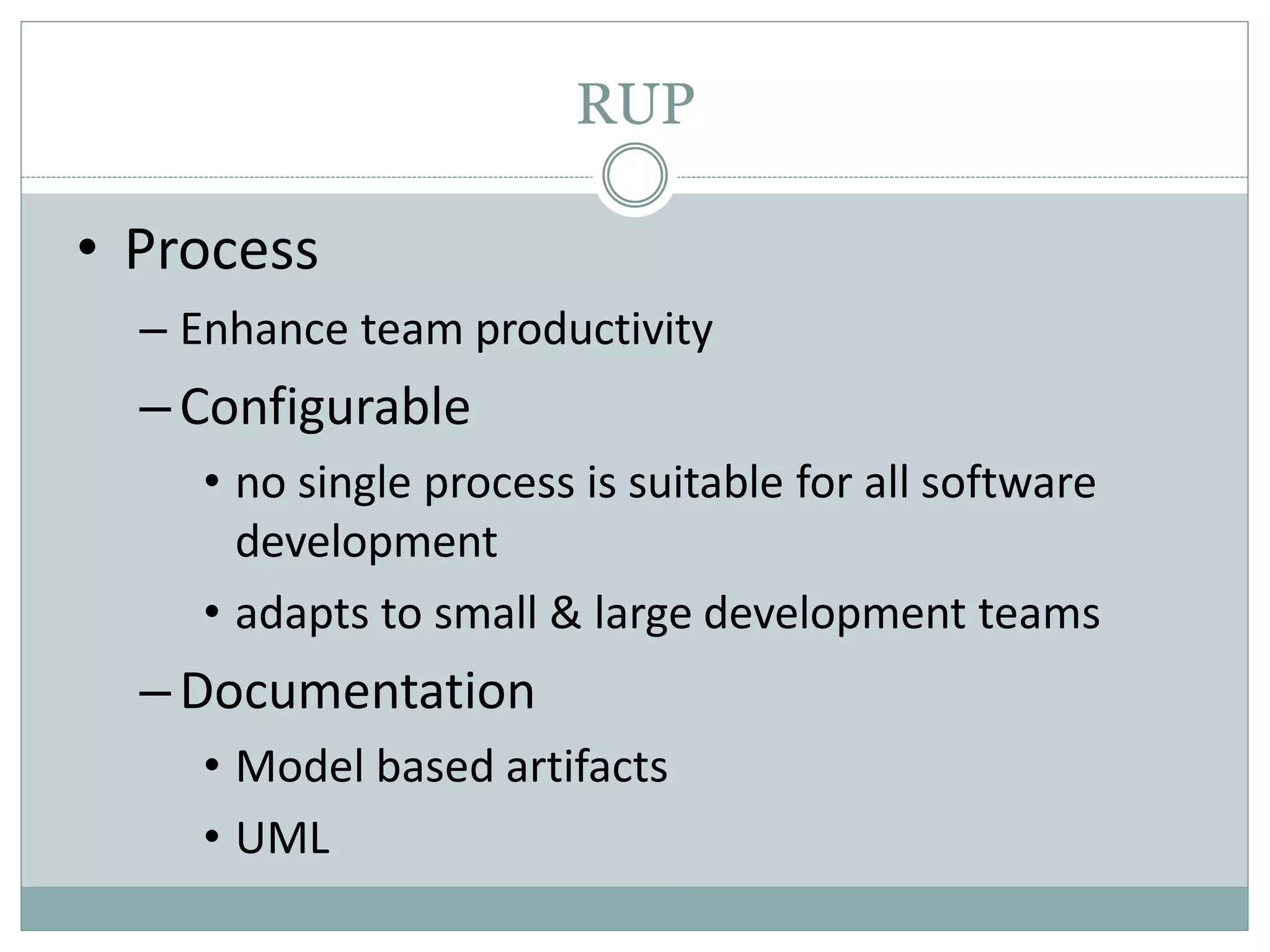 RUP

• Process
– Enhance team productivity
– Configurable
• no single process is suitable for all software development
• adapts to small & large development teams
– Documentation
• Model based artifacts
• UML